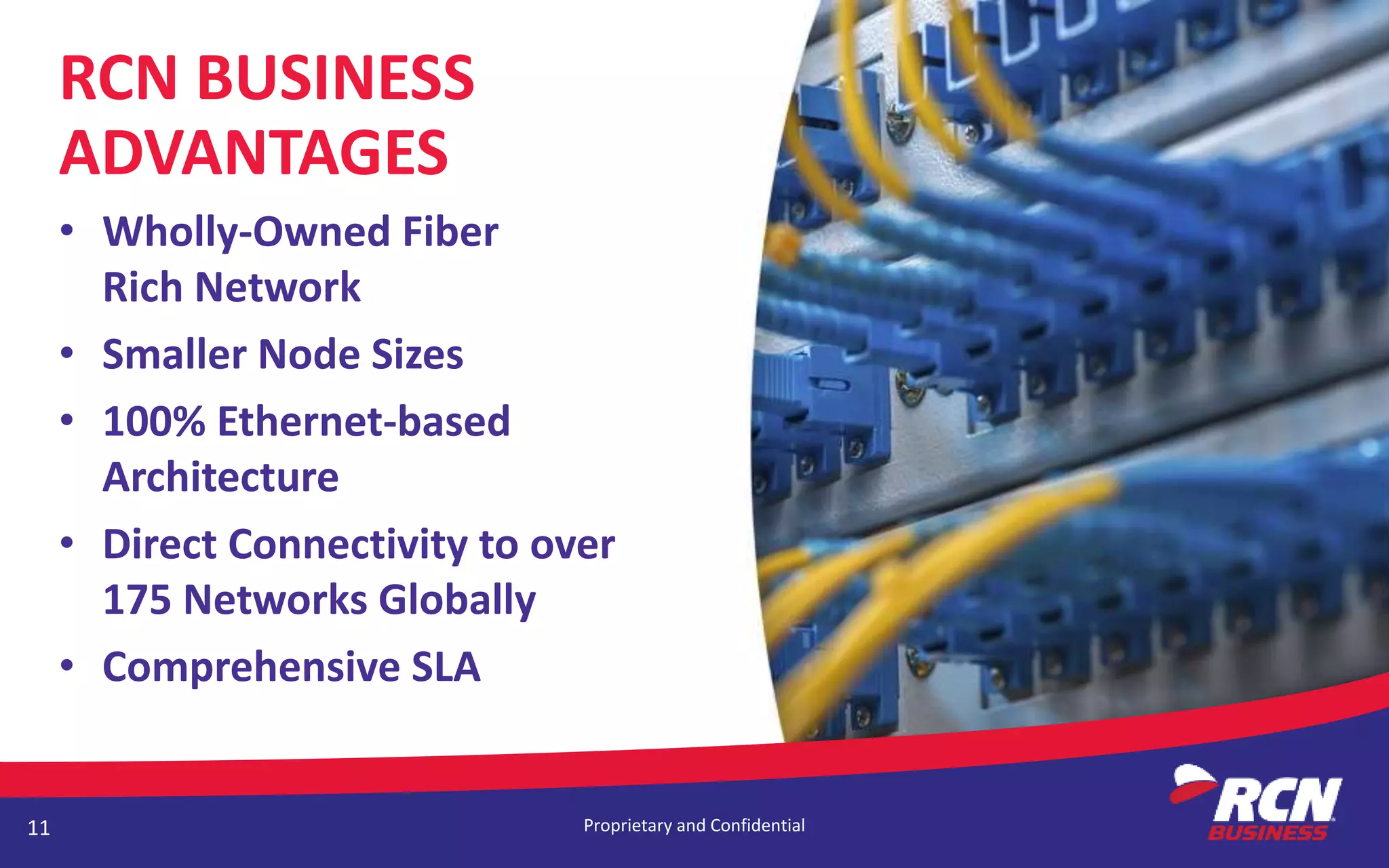 RCN BUSINESS ADVANTAGES

• Wholly-Owned Fiber Rich Network
• Smaller Node Sizes
• 100% Ethernet-based Architecture
• Direct Connectivity to over 175 Networks Globally
• Comprehensive SLA

11

Proprietary and Confidential

RCN BUSINESS